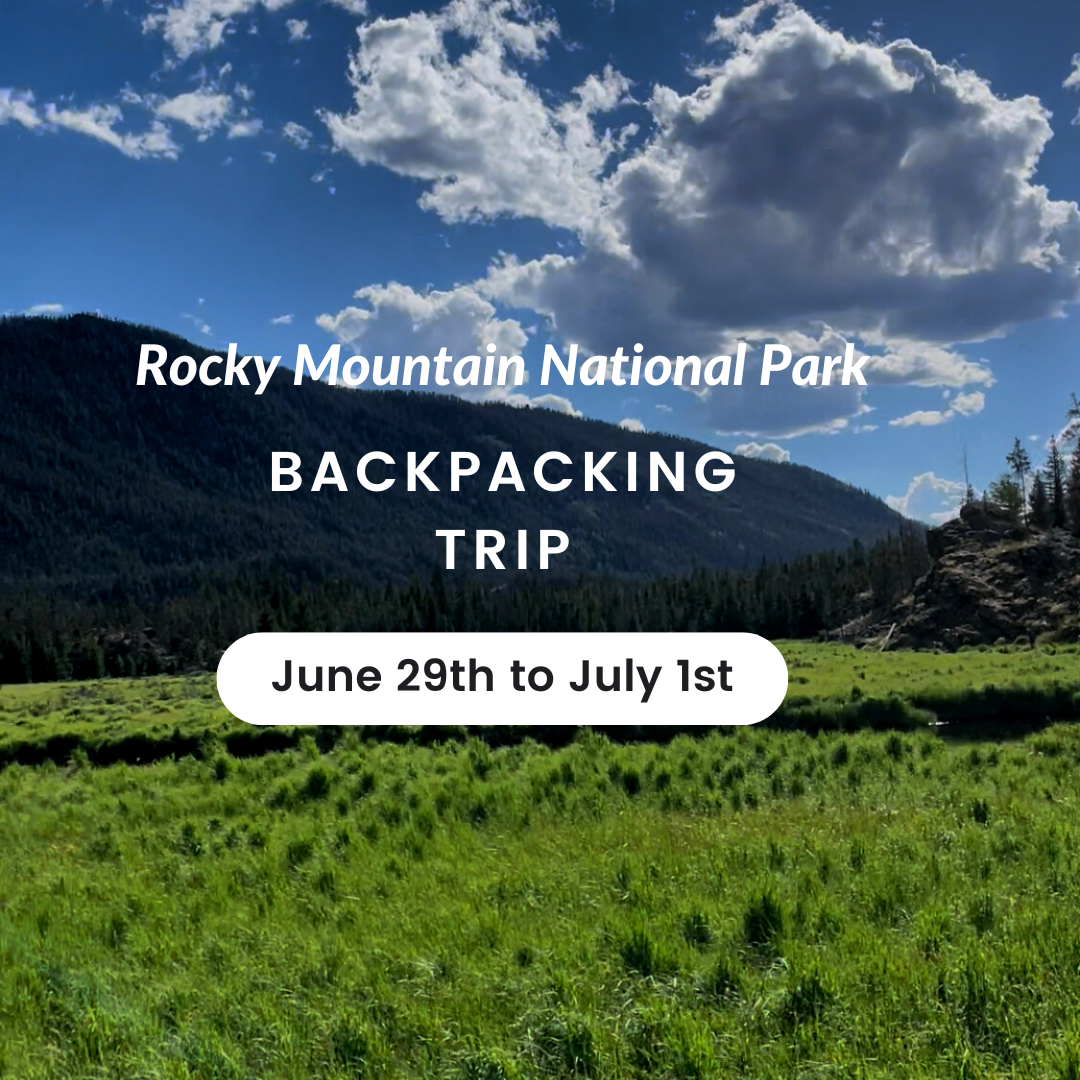 Rocky Mountain National Park

BACKPACKING TRIP

June 29th to July 1st